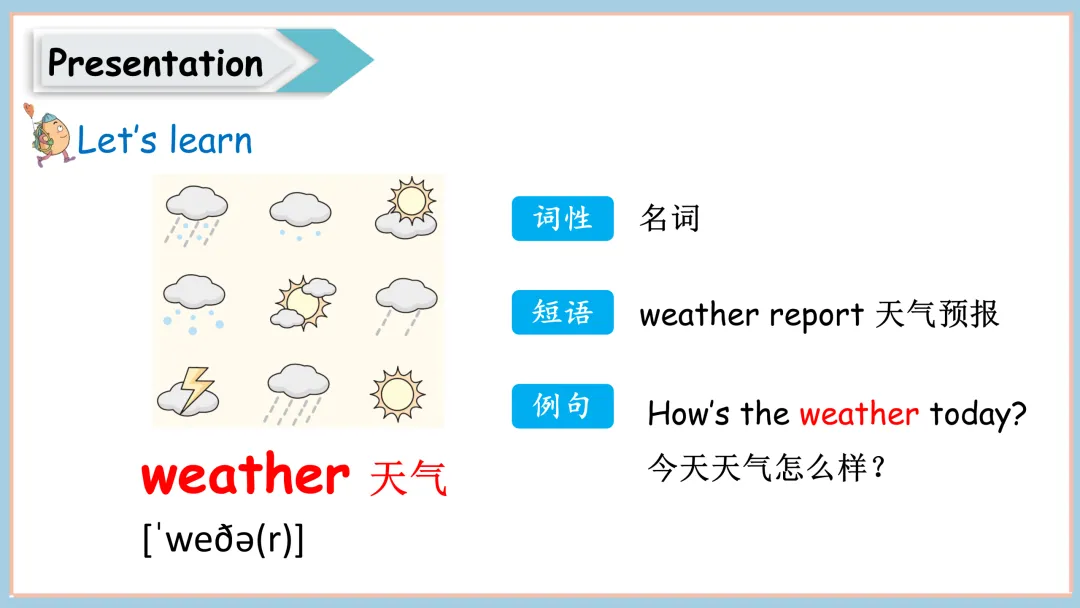 Presentation

Let's learn

weather 天气
[ˈweðə(r)]

词性 名词

短语 weather report 天气预报

例句 How's the weather today?
今天天气怎么样？